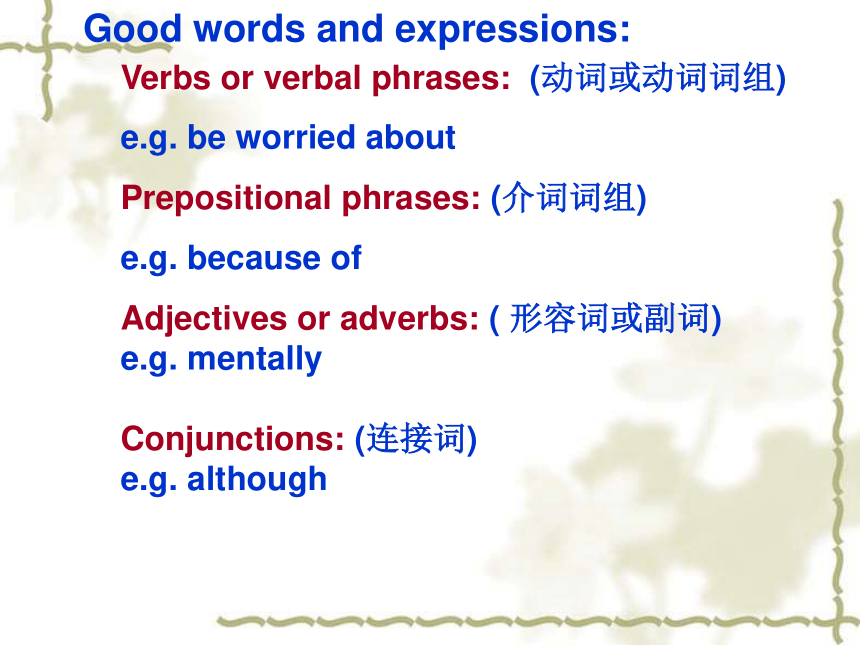 Good words and expressions:

Verbs or verbal phrases: (动词或动词词组)

e.g. be worried about

Prepositional phrases: (介词词组)

e.g. because of

Adjectives or adverbs: ( 形容词或副词)
e.g. mentally

Conjunctions: (连接词)
e.g. although